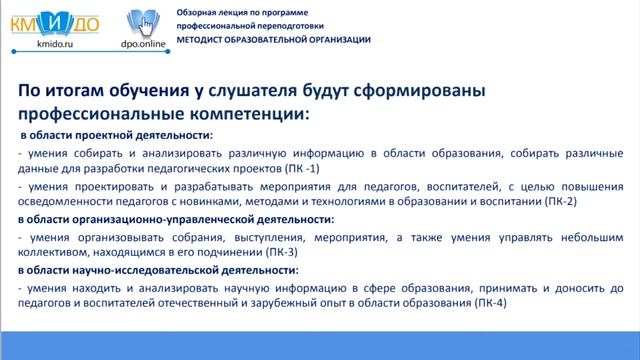 КМИДО
kmido.ru

dpo.online

Обзорная лекция по программе профессиональной переподготовки
МЕТОДИСТ ОБРАЗОВАТЕЛЬНОЙ ОРГАНИЗАЦИИ

По итогам обучения у слушателя будут сформированы профессиональные компетенции:

в области проектной деятельности:

- умения собирать и анализировать различную информацию в области образования, собирать различные данные для разработки педагогических проектов (ПК -1)

- умения проектировать и разрабатывать мероприятия для педагогов, воспитателей, с целью повышения осведомленности педагогов с новинками, методами и технологиями в образовании и воспитании (ПК-2)

в области организационно-управленческой деятельности:

- умения организовывать собрания, выступления, мероприятия, а также умения управлять небольшим коллективом, находящимся в его подчинении (ПК-3)

в области научно-исследовательской деятельности:

- умения находить и анализировать научную информацию в сфере образования, принимать и доносить до педагогов и воспитателей отечественный и зарубежный опыт в области образования (ПК-4)